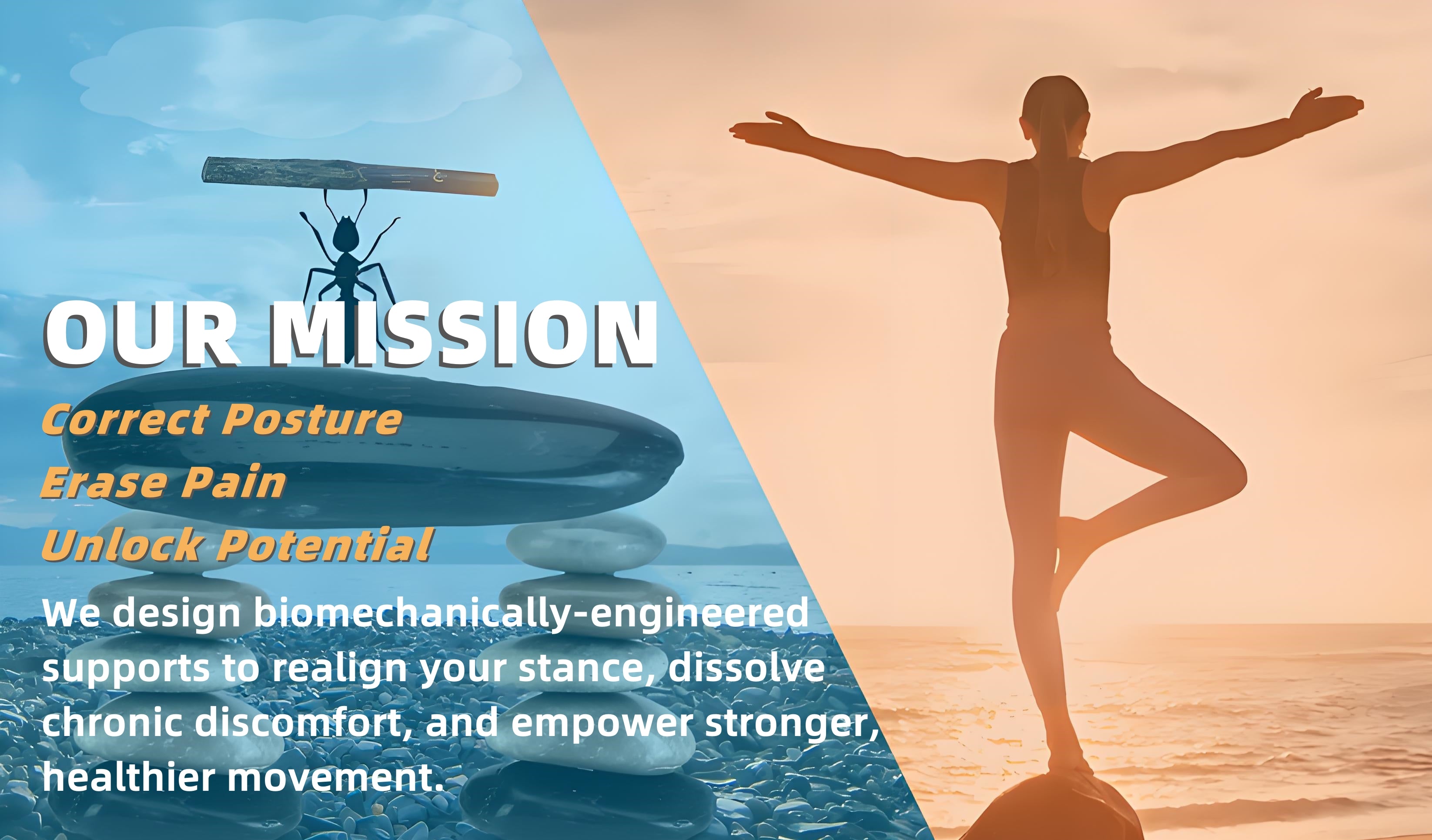 OUR MISSION

Correct Posture

Erase Pain

Unlock Potential

We design biomechanically-engineered supports to realign your stance, dissolve chronic discomfort, and empower stronger, healthier movement.